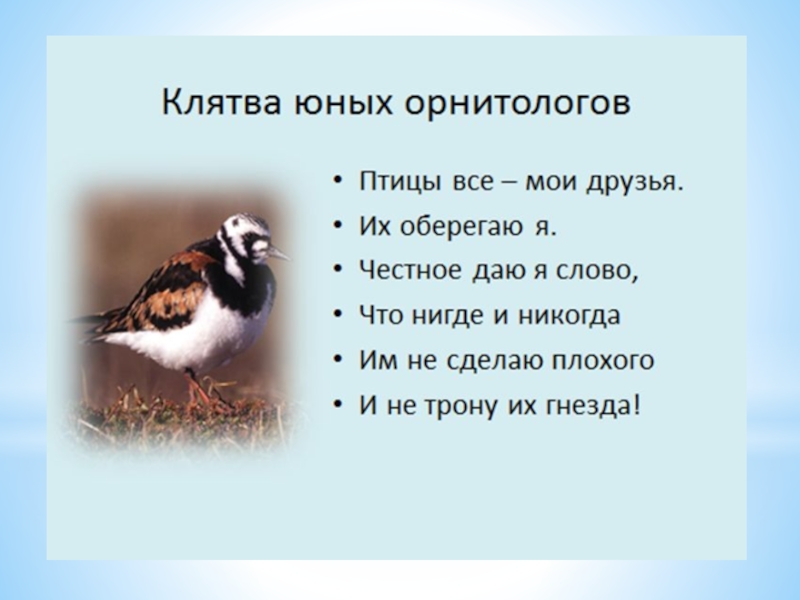 Клятва юных орнитологов

• Птицы все – мои друзья.
• Их оберегаю я.
• Честное даю я слово,
• Что нигде и никогда
• Им не сделаю плохого
• И не трону их гнезда!